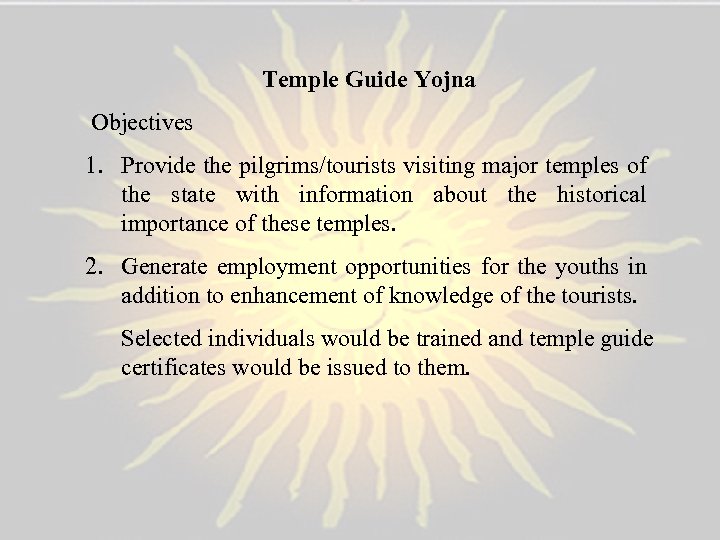 Temple Guide Yojna

Objectives

1. Provide the pilgrims/tourists visiting major temples of the state with information about the historical importance of these temples.

2. Generate employment opportunities for the youths in addition to enhancement of knowledge of the tourists.

Selected individuals would be trained and temple guide certificates would be issued to them.